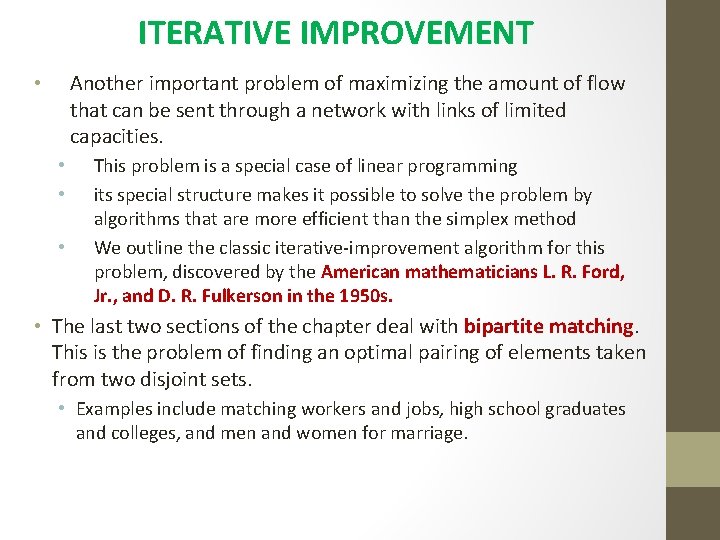 ITERATIVE IMPROVEMENT

• Another important problem of maximizing the amount of flow that can be sent through a network with links of limited capacities.
  • This problem is a special case of linear programming
  • its special structure makes it possible to solve the problem by algorithms that are more efficient than the simplex method
  • We outline the classic iterative-improvement algorithm for this problem, discovered by the American mathematicians L. R. Ford, Jr., and D. R. Fulkerson in the 1950s.
• The last two sections of the chapter deal with bipartite matching. This is the problem of finding an optimal pairing of elements taken from two disjoint sets.
  • Examples include matching workers and jobs, high school graduates and colleges, and men and women for marriage.